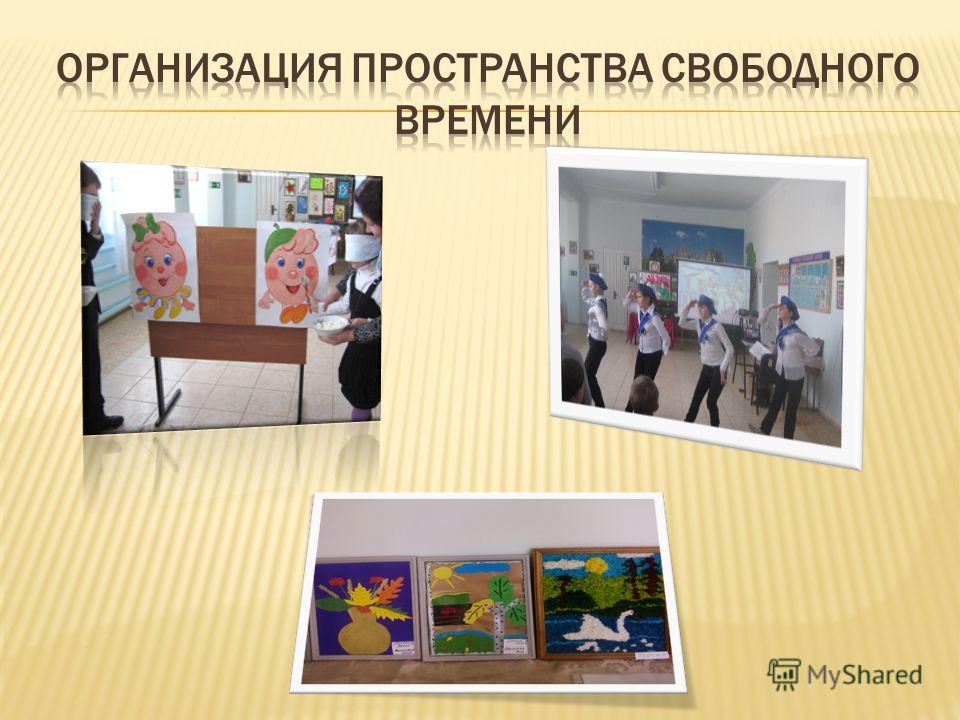 ОРГАНИЗАЦИЯ ПРОСТРАНСТВА СВОБОДНОГО ВРЕМЕНИ

MyShared